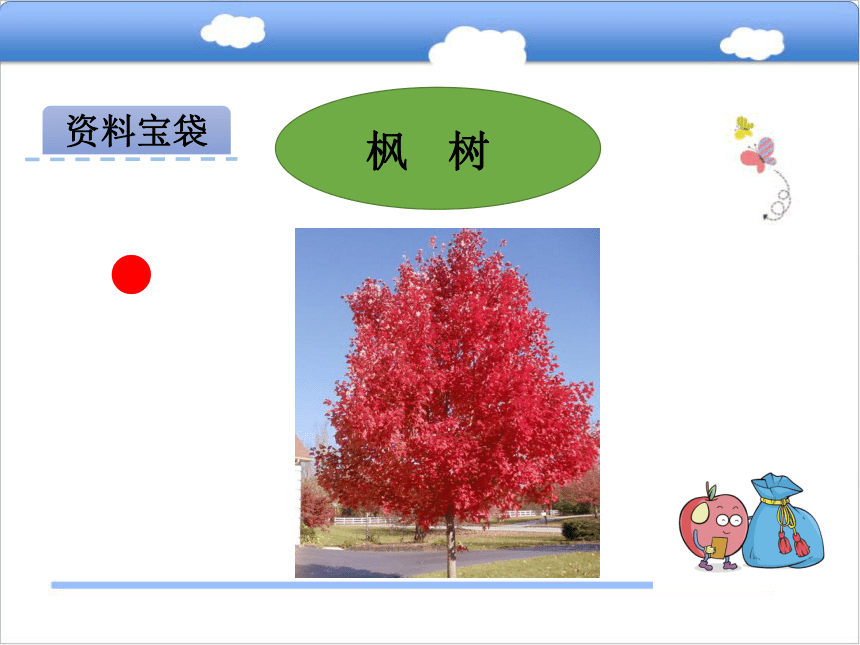 资料宝袋

枫 树